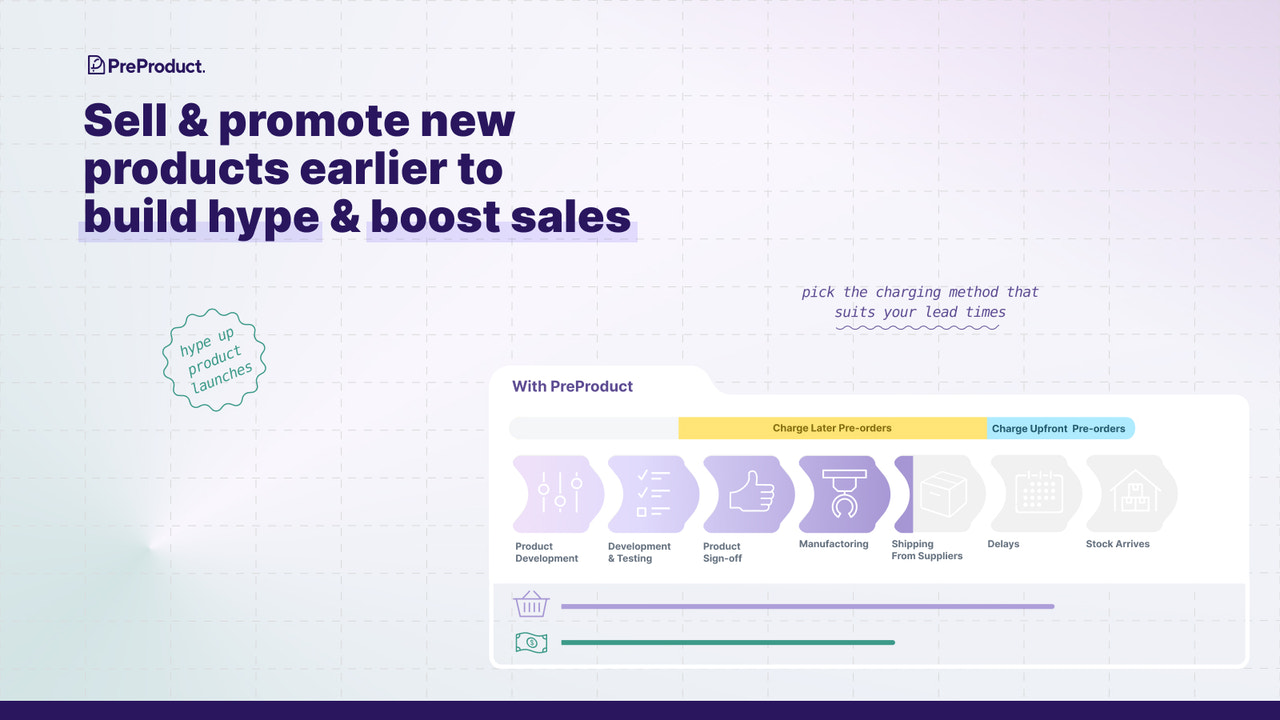 PreProduct.

Sell & promote new products earlier to build hype & boost sales

hype up product launches

pick the charging method that suits your lead times

With PreProduct

Charge Later Pre-orders

Charge Upfront Pre-orders

Product Development

Development & Testing

Product Sign-off

Manufactoring

Shipping From Suppliers

Delays

Stock Arrives